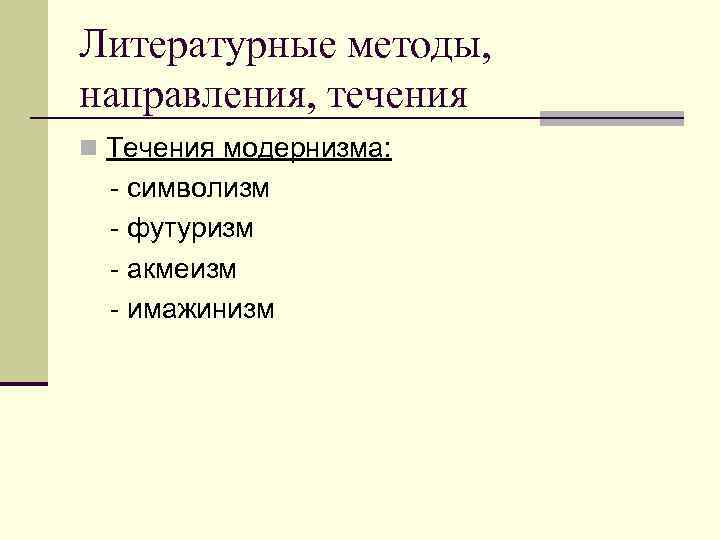 Литературные методы, направления, течения

Течения модернизма:

- символизм

- футуризм

- акмеизм

- имажинизм